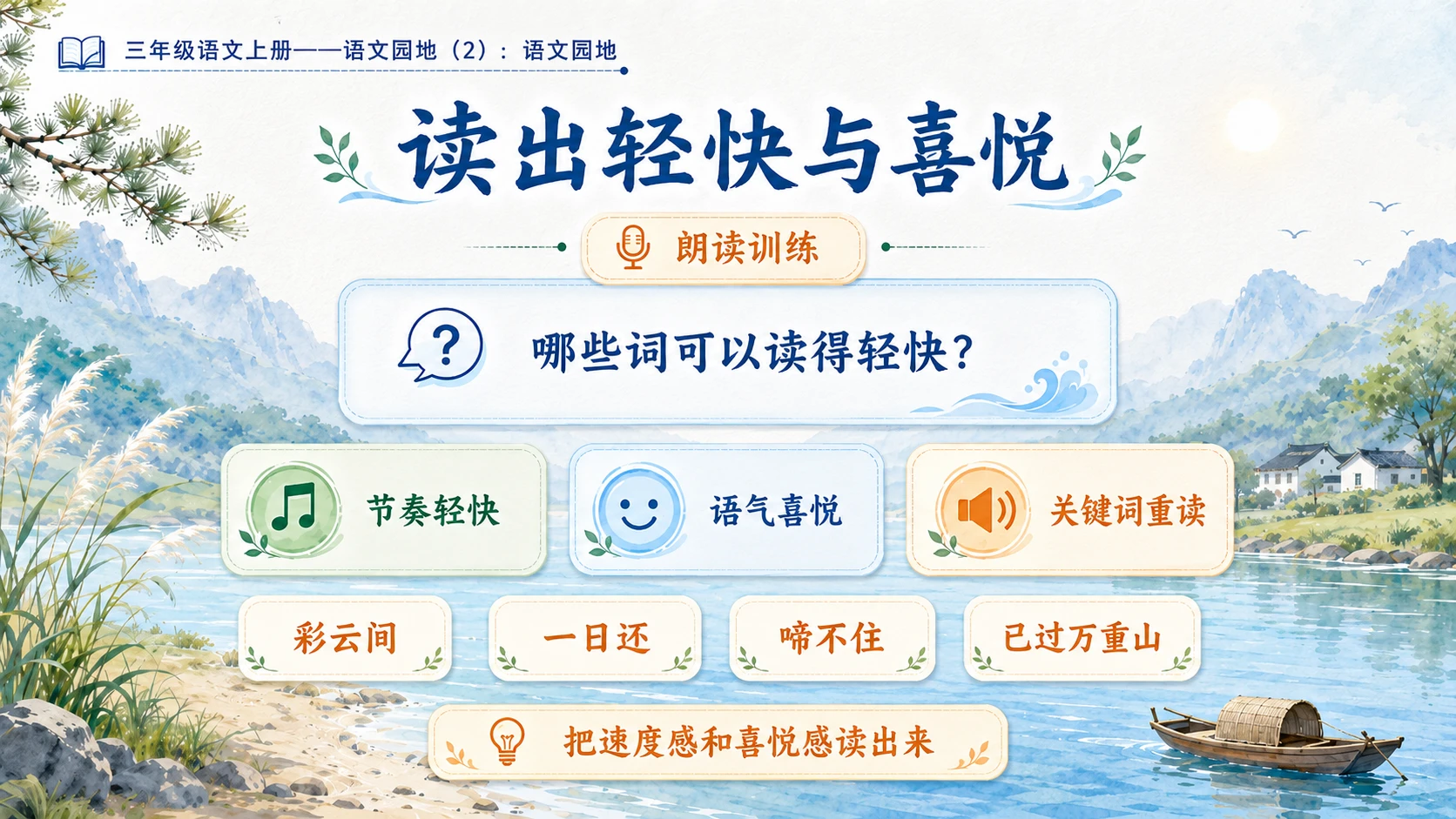 三年级语文上册——语文园地（2）：语文园地

读出轻快与喜悦

朗读训练

哪些词可以读得轻快？

节奏轻快

语气喜悦

关键词重读

彩云间

一日还

啼不住

已过万重山

把速度感和喜悦感读出来